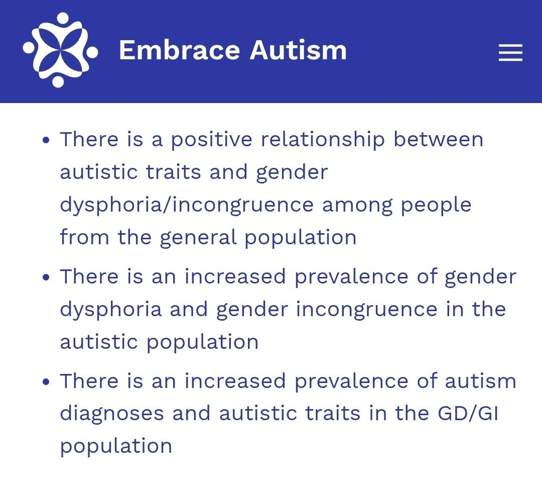 Embrace Autism

• There is a positive relationship between autistic traits and gender dysphoria/incongruence among people from the general population

• There is an increased prevalence of gender dysphoria and gender incongruence in the autistic population

• There is an increased prevalence of autism diagnoses and autistic traits in the GD/GI population